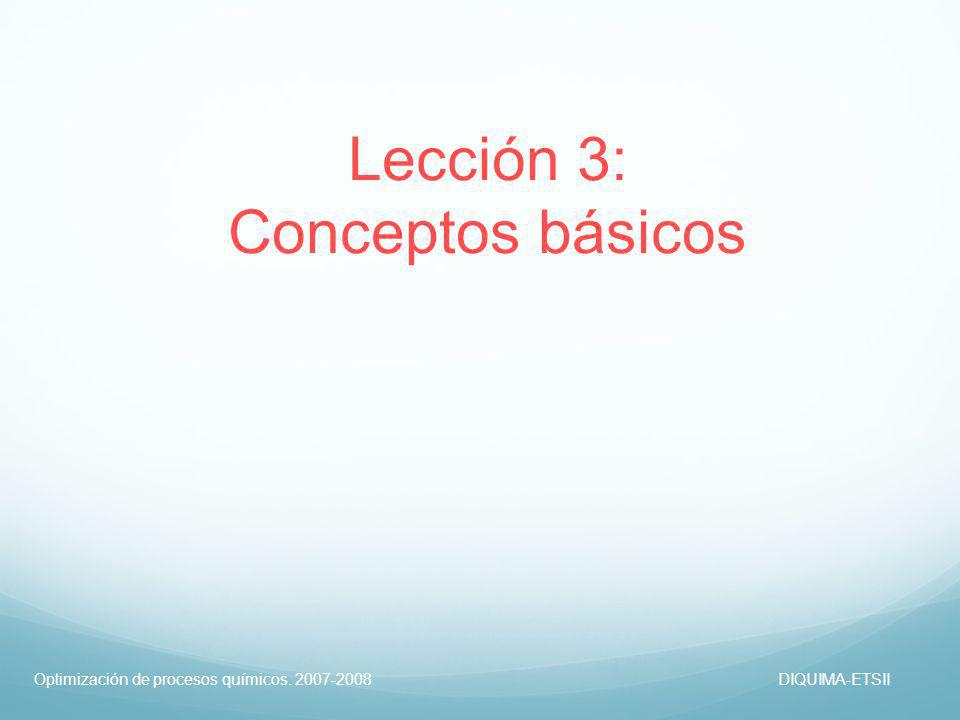 Lección 3:
Conceptos básicos

Optimización de procesos químicos. 2007-2008

DIQUIMA-ETSII